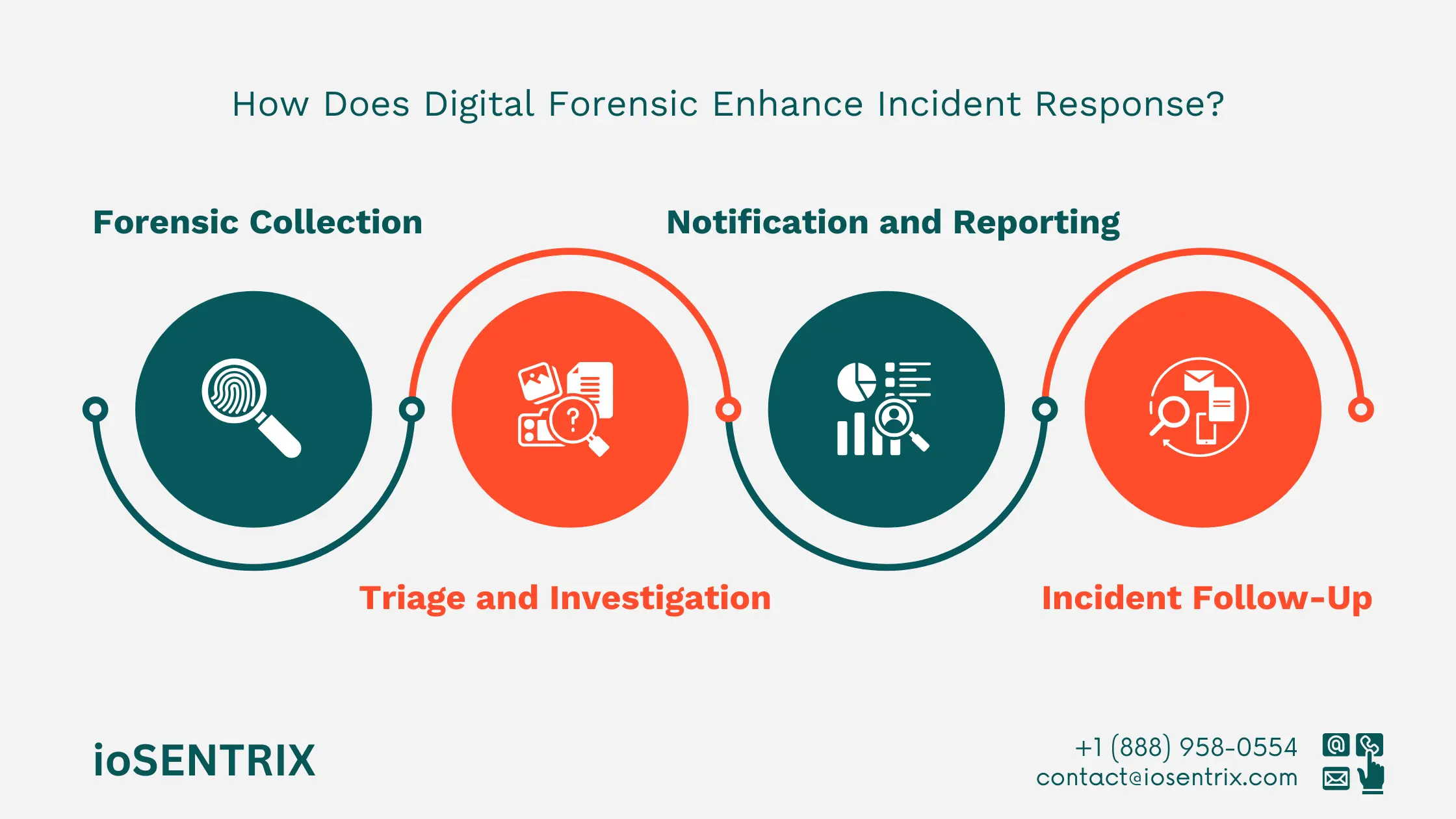 How Does Digital Forensic Enhance Incident Response?

Forensic Collection

Notification and Reporting

Triage and Investigation

Incident Follow-Up

ioSENTRIX

+1 (888) 958-0554
contact@iosentrix.com